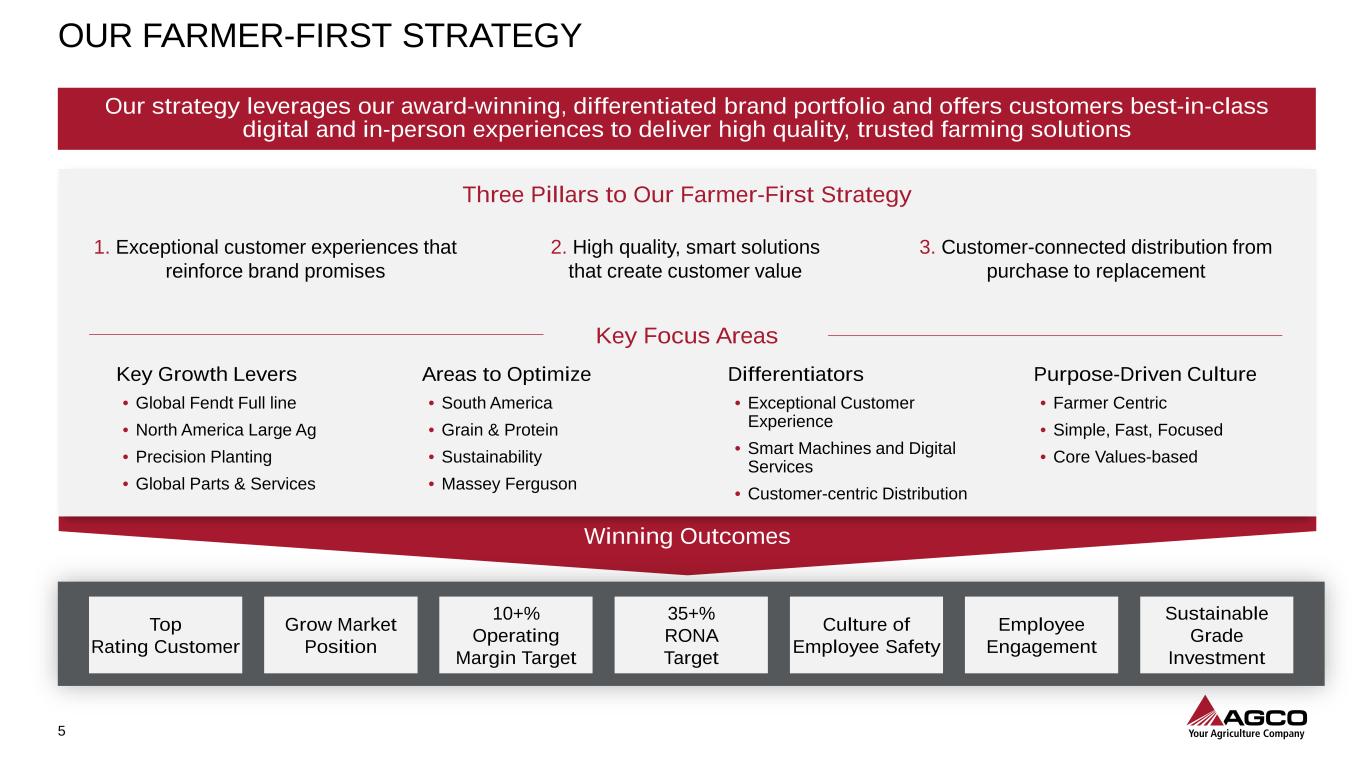 OUR FARMER-FIRST STRATEGY

Our strategy leverages our award-winning, differentiated brand portfolio and offers customers best-in-class digital and in-person experiences to deliver high quality, trusted farming solutions

Three Pillars to Our Farmer-First Strategy

1. Exceptional customer experiences that reinforce brand promises

2. High quality, smart solutions that create customer value

3. Customer-connected distribution from purchase to replacement

Key Focus Areas

Key Growth Levers
• Global Fendt Full line
• North America Large Ag
• Precision Planting
• Global Parts & Services

Areas to Optimize
• South America
• Grain & Protein
• Sustainability
• Massey Ferguson

Differentiators
• Exceptional Customer Experience
• Smart Machines and Digital Services
• Customer-centric Distribution

Purpose-Driven Culture
• Farmer Centric
• Simple, Fast, Focused
• Core Values-based

Winning Outcomes

Top Rating Customer

Grow Market Position

10+% Operating Margin Target

35+% RONA Target

Culture of Employee Safety

Employee Engagement

Sustainable Grade Investment

5

AGCO
Your Agriculture Company